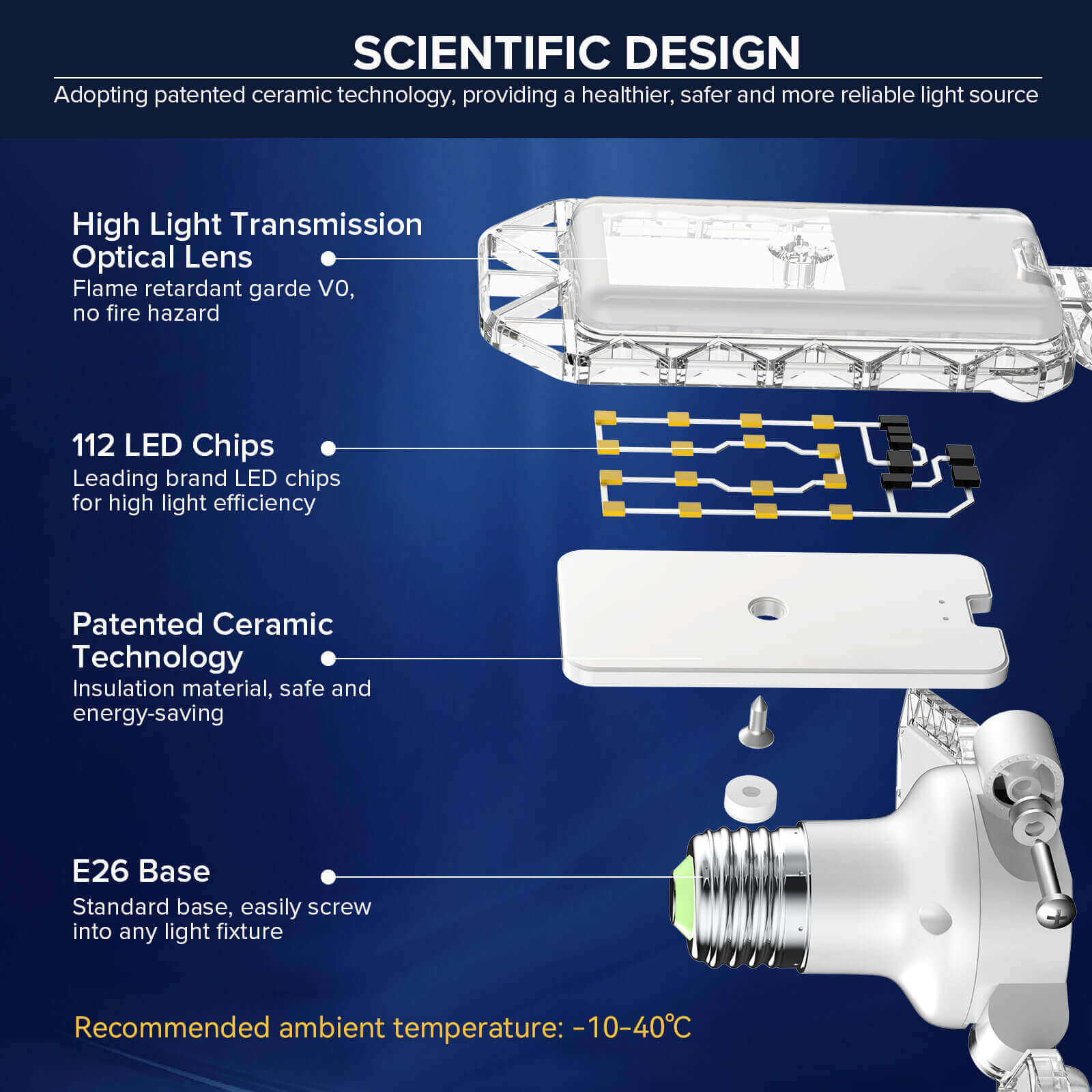 SCIENTIFIC DESIGN

Adopting patented ceramic technology, providing a healthier, safer and more reliable light source

High Light Transmission Optical Lens
Flame retardant garde V0, no fire hazard

112 LED Chips
Leading brand LED chips for high light efficiency

Patented Ceramic Technology
Insulation material, safe and energy-saving

E26 Base
Standard base, easily screw into any light fixture

Recommended ambient temperature: -10-40℃